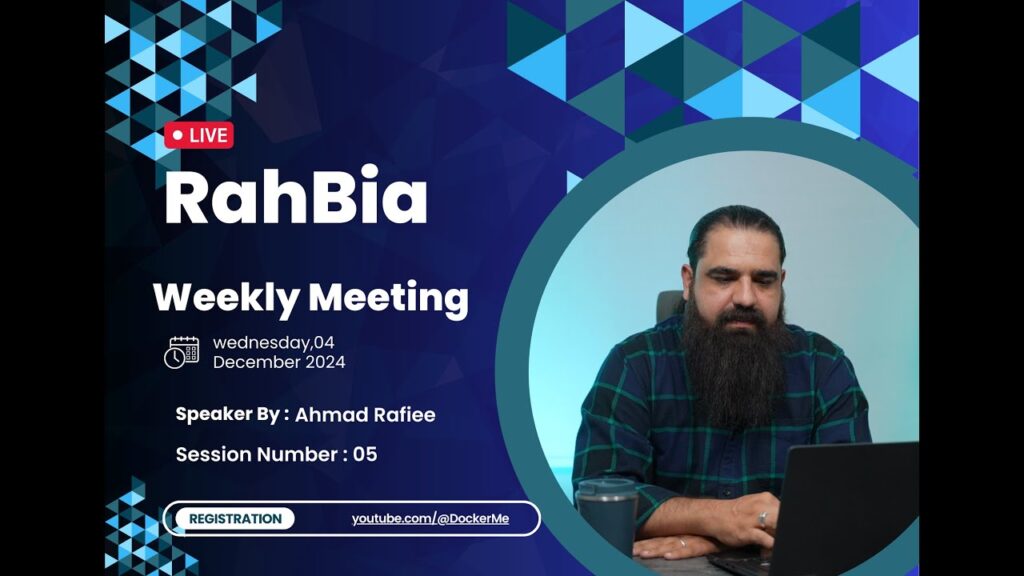 LIVE

RahBia

Weekly Meeting

wednesday,04
December 2024

Speaker By : Ahmad Rafiee

Session Number : 05

REGISTRATION

youtube.com/@DockerMe